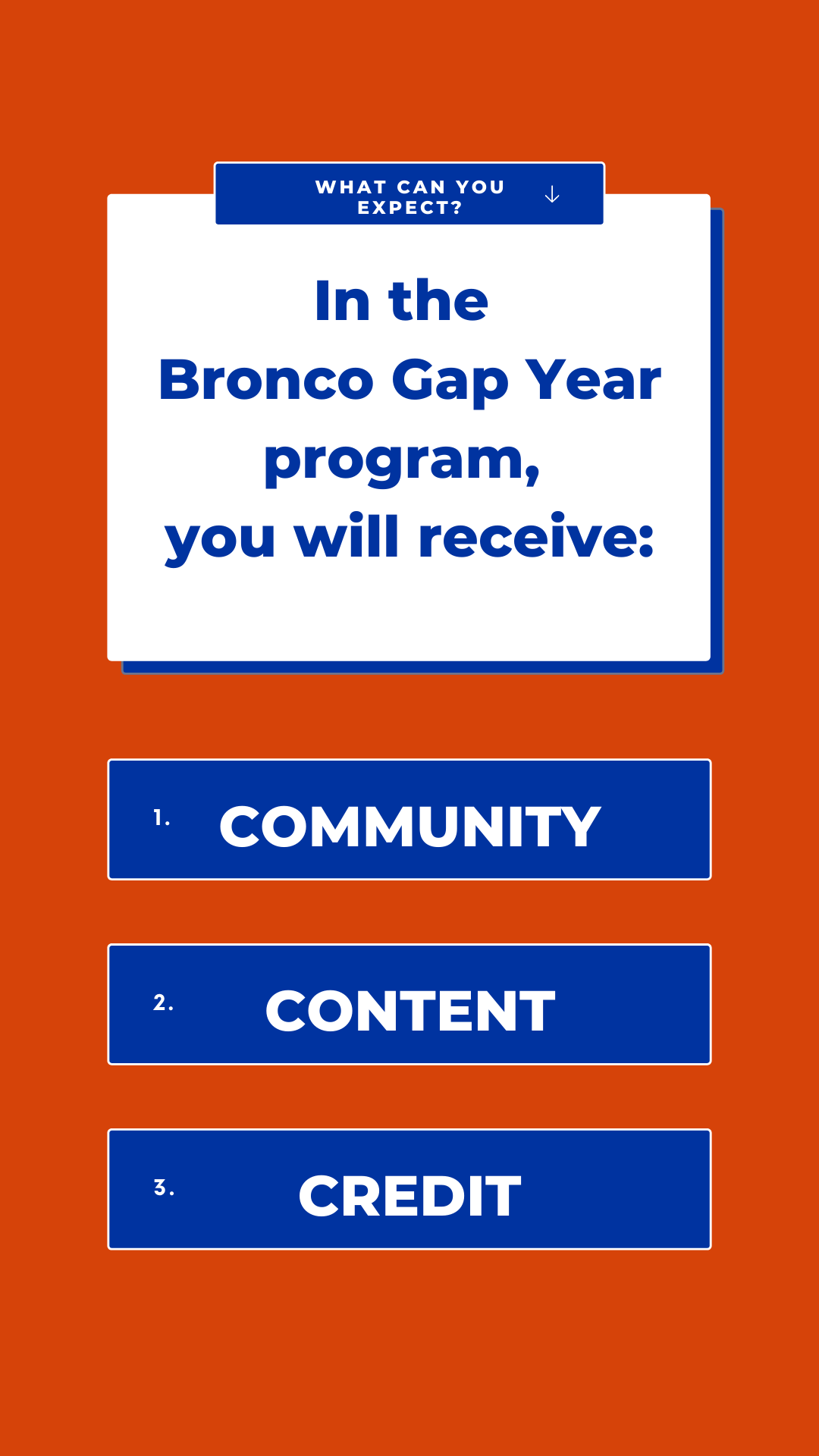 WHAT CAN YOU EXPECT? ↓

In the Bronco Gap Year program, you will receive:

1. COMMUNITY

2. CONTENT

3. CREDIT